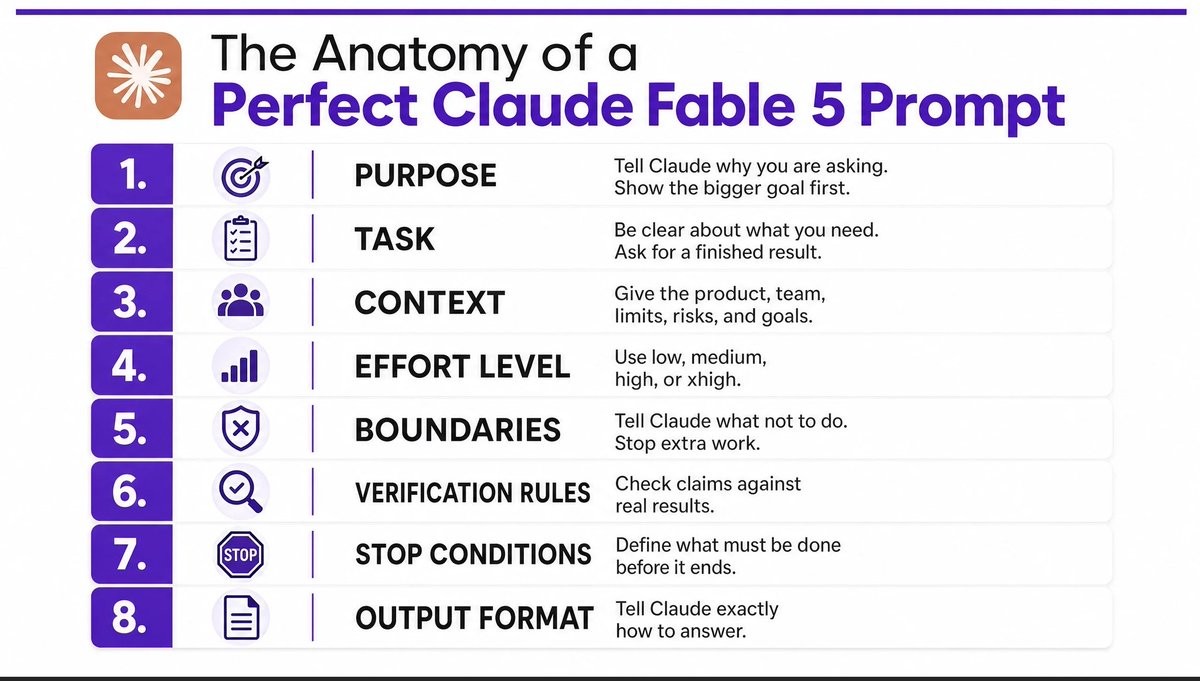 The Anatomy of a
Perfect Claude Fable 5 Prompt

1. PURPOSE Tell Claude why you are asking. Show the bigger goal first.

2. TASK Be clear about what you need. Ask for a finished result.

3. CONTEXT Give the product, team, limits, risks, and goals.

4. EFFORT LEVEL Use low, medium, high, or xhigh.

5. BOUNDARIES Tell Claude what not to do. Stop extra work.

6. VERIFICATION RULES Check claims against real results.

7. STOP STOP CONDITIONS Define what must be done before it ends.

8. OUTPUT FORMAT Tell Claude exactly how to answer.